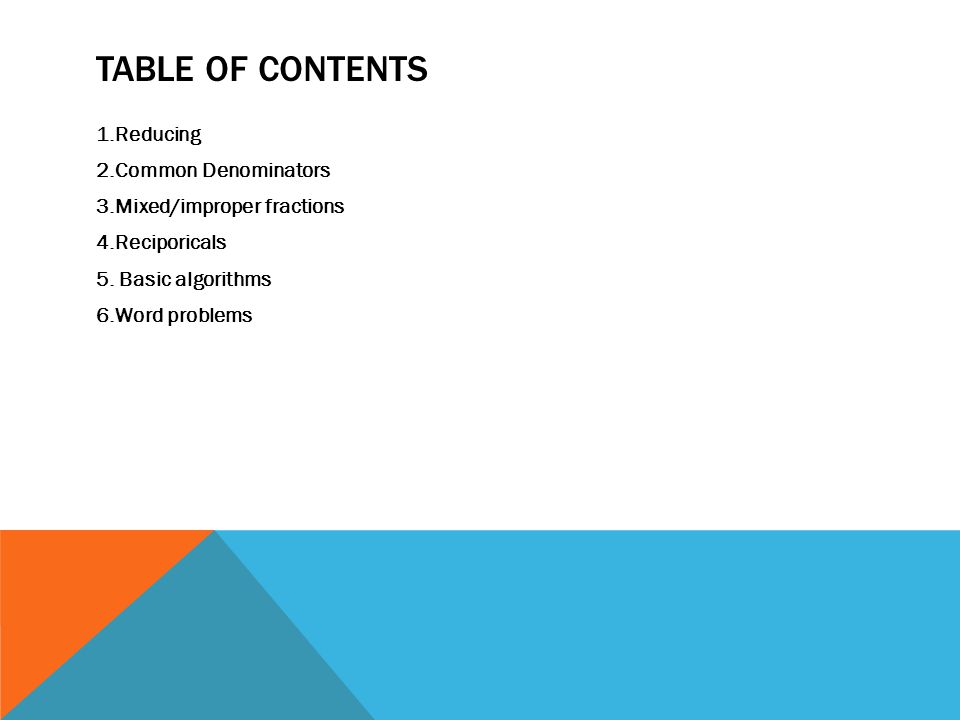 TABLE OF CONTENTS

1.Reducing

2.Common Denominators

3.Mixed/improper fractions

4.Reciporicals

5. Basic algorithms

6.Word problems